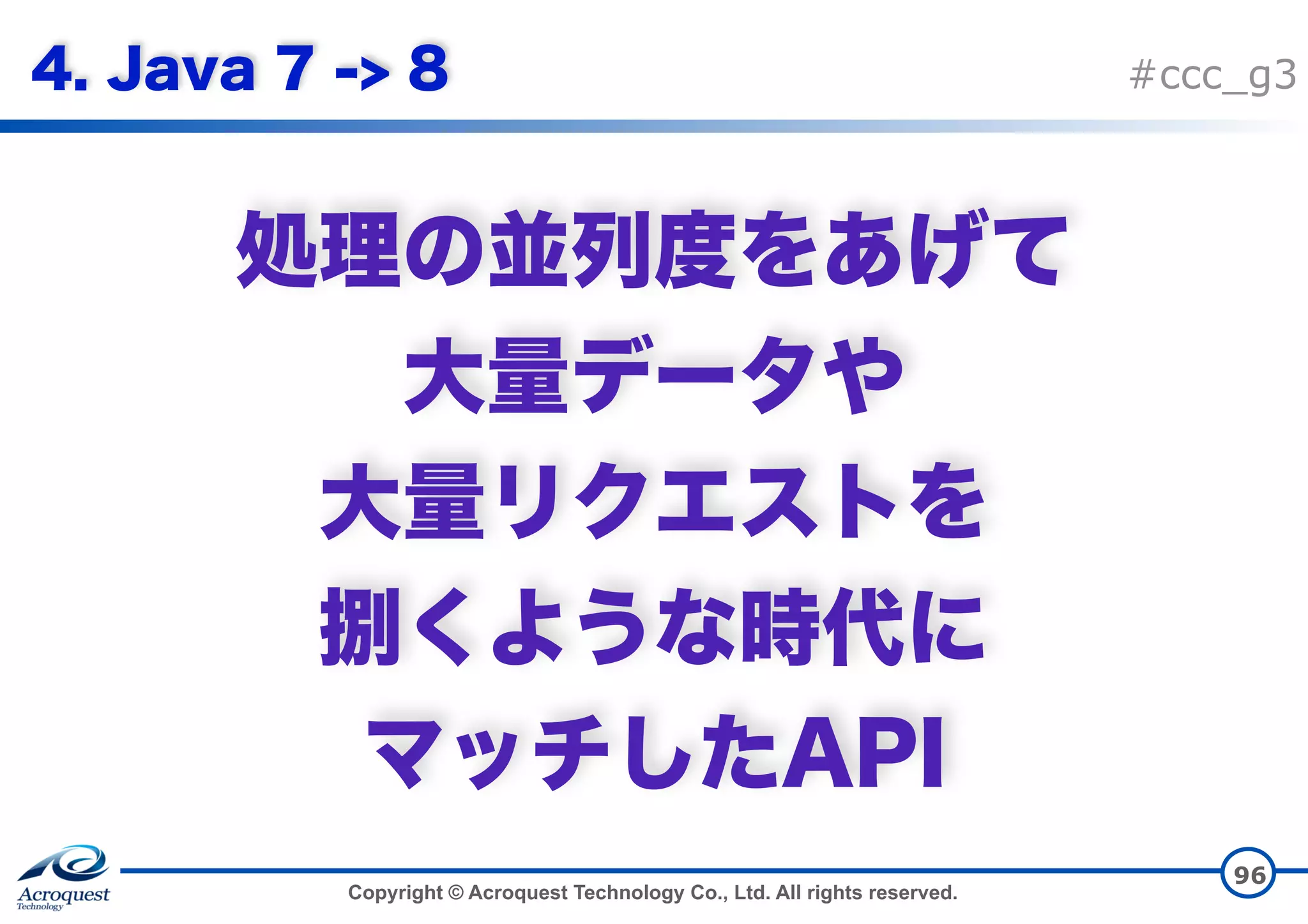 4. Java 7 -> 8

#ccc_g3

処理の並列度をあげて
大量データや
大量リクエストを
捌くような時代に
マッチしたAPI

Acroquest Technology

Copyright © Acroquest Technology Co., Ltd. All rights reserved.

96